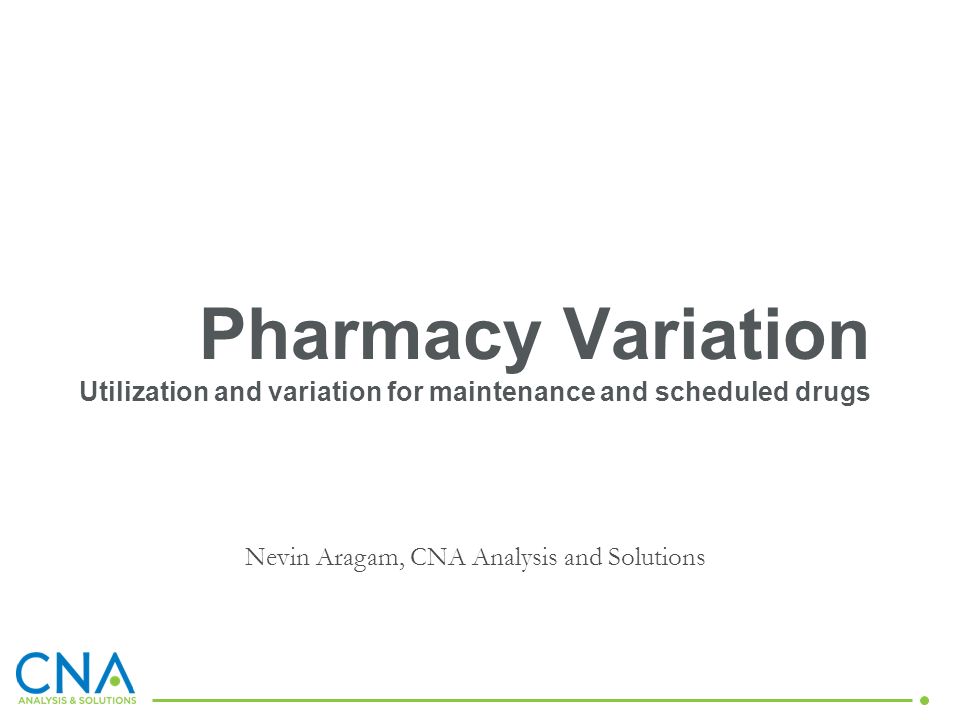 Pharmacy Variation
Utilization and variation for maintenance and scheduled drugs

Nevin Aragam, CNA Analysis and Solutions

CNA
ANALYSIS & SOLUTIONS